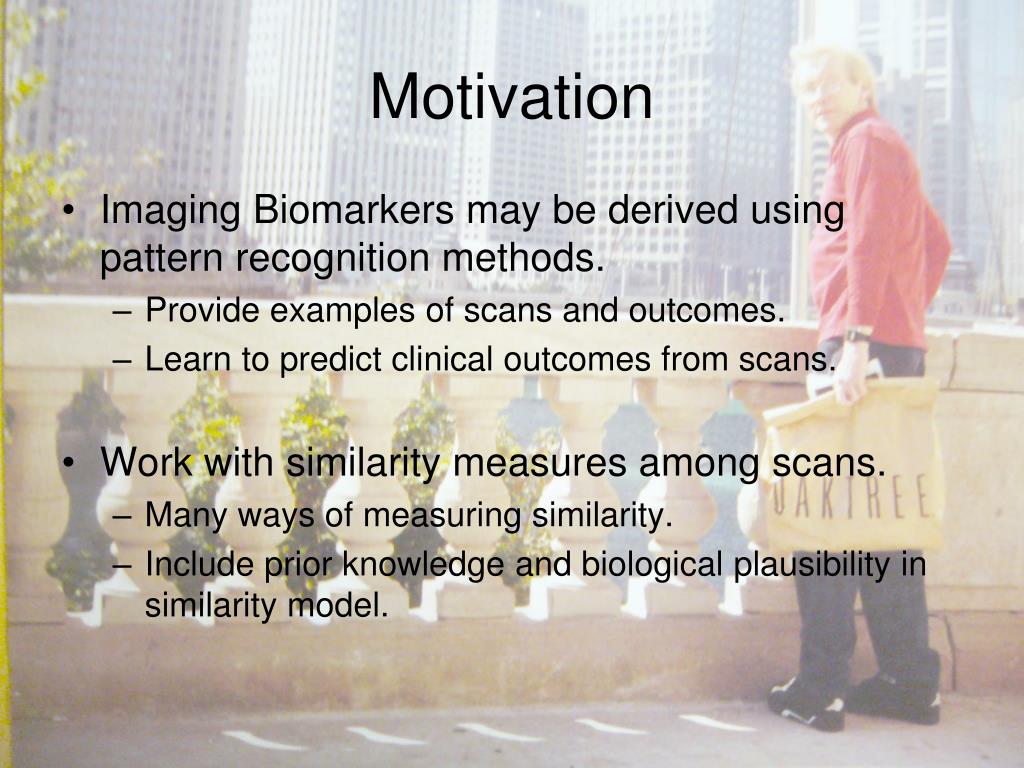 Motivation

• Imaging Biomarkers may be derived using pattern recognition methods.
– Provide examples of scans and outcomes.
– Learn to predict clinical outcomes from scans.

• Work with similarity measures among scans.
– Many ways of measuring similarity.
– Include prior knowledge and biological plausibility in similarity model.

OAKTREE